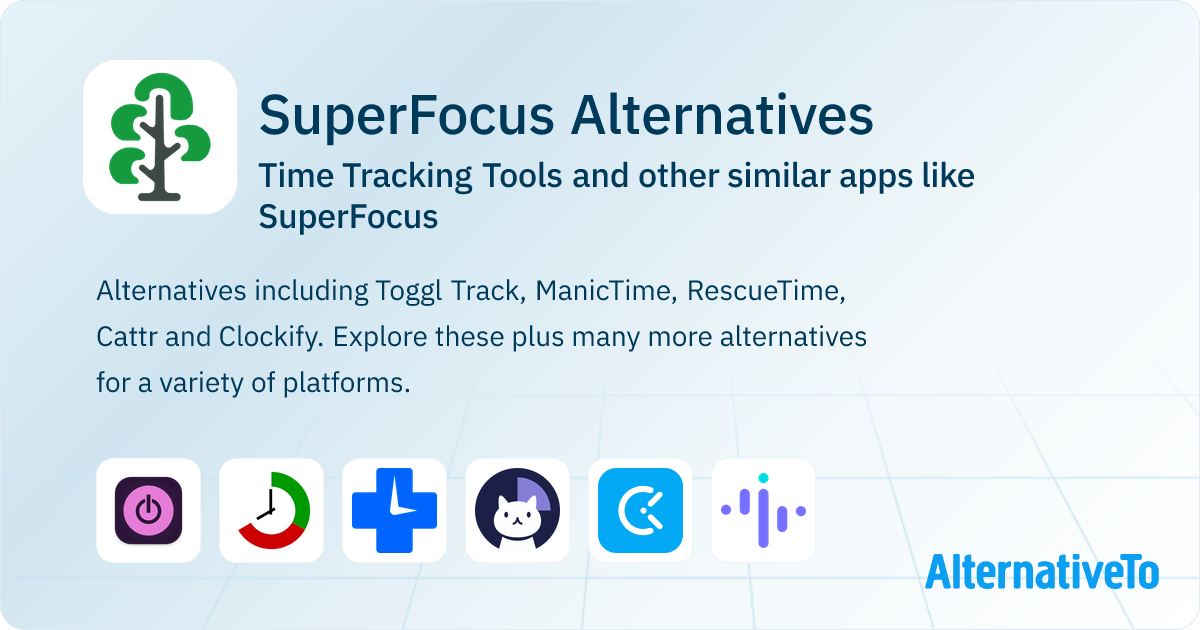 SuperFocus Alternatives

Time Tracking Tools and other similar apps like SuperFocus

Alternatives including Toggl Track, ManicTime, RescueTime, Cattr and Clockify. Explore these plus many more alternatives for a variety of platforms.

AlternativeTo